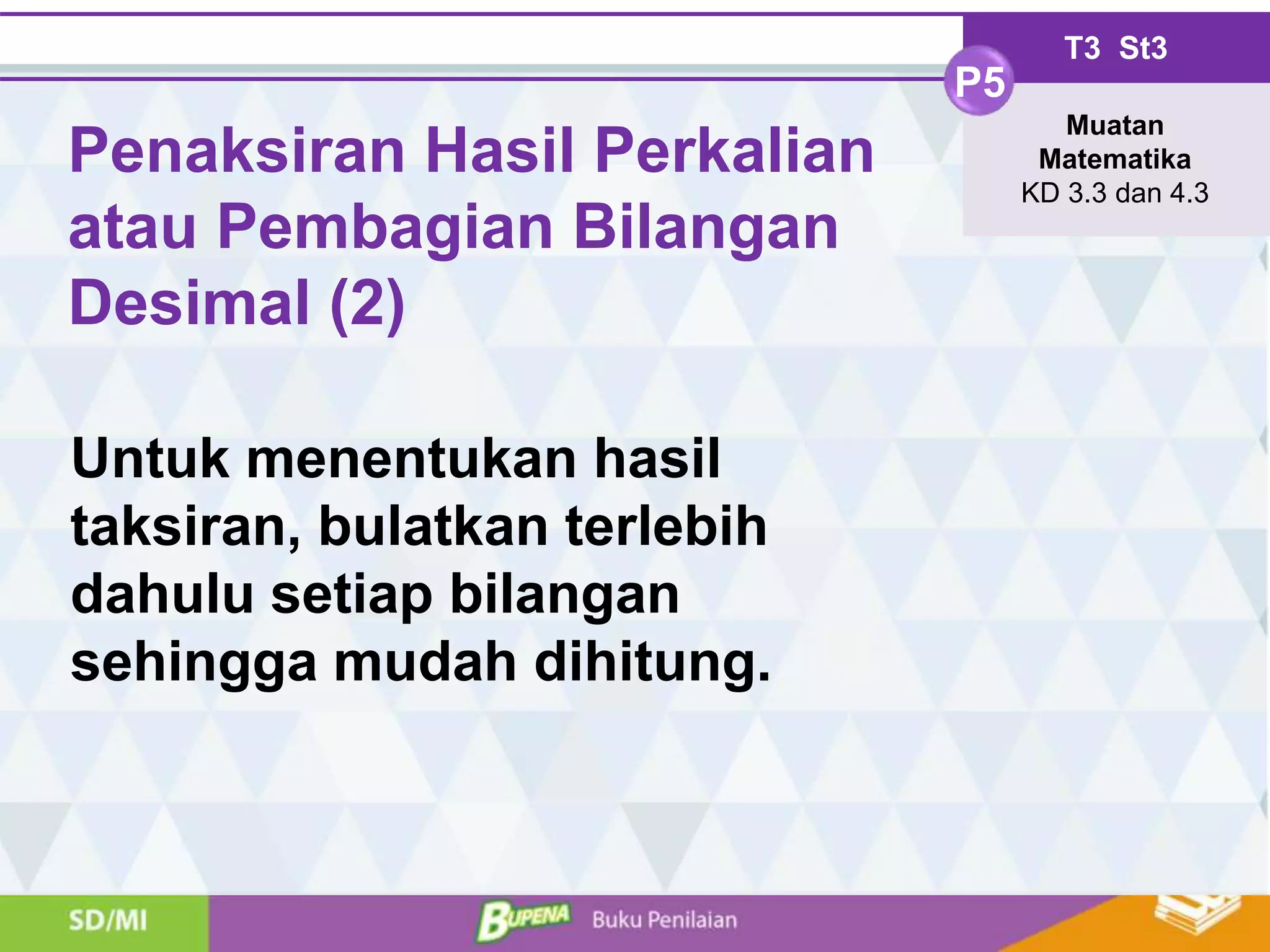 T3 St3

P5

Muatan Matematika
KD 3.3 dan 4.3

Penaksiran Hasil Perkalian atau Pembagian Bilangan Desimal (2)

Untuk menentukan hasil taksiran, bulatkan terlebih dahulu setiap bilangan sehingga mudah dihitung.

SD/MI

BUPENA Buku Penilaian